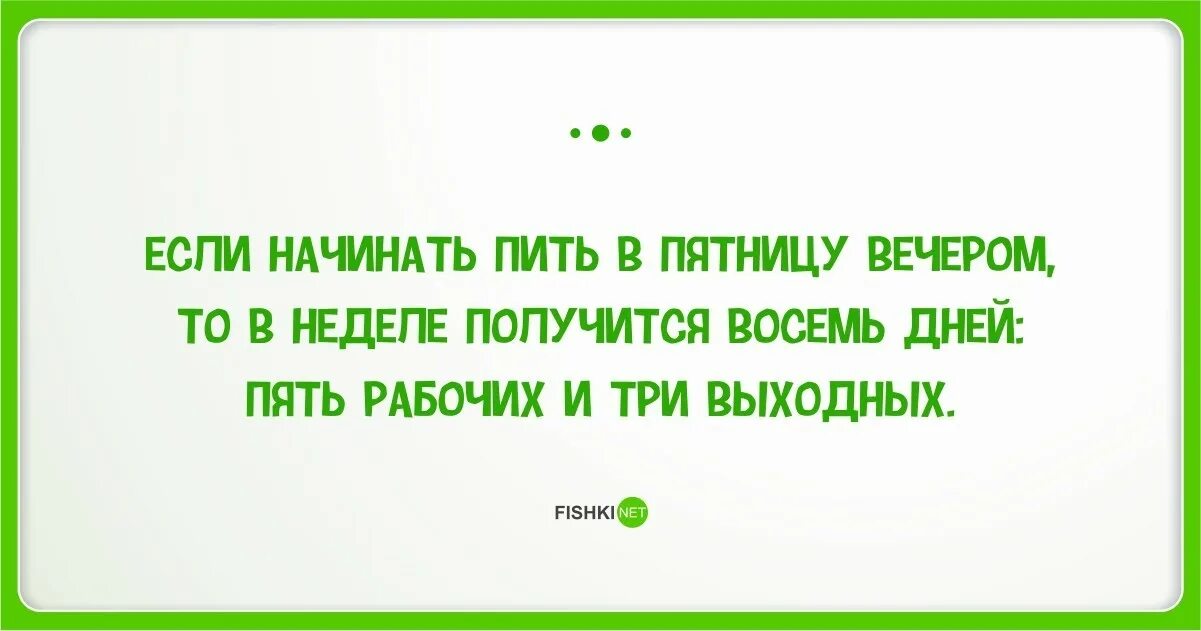 ЕСЛИ НАЧИНАТЬ ПИТЬ В ПЯТНИЦУ ВЕЧЕРОМ, ТО В НЕДЕЛЕ ПОЛУЧИТСЯ ВОСЕМЬ ДНЕЙ: ПЯТЬ РАБОЧИХ И ТРИ ВЫХОДНЫХ.

FISHKI NET